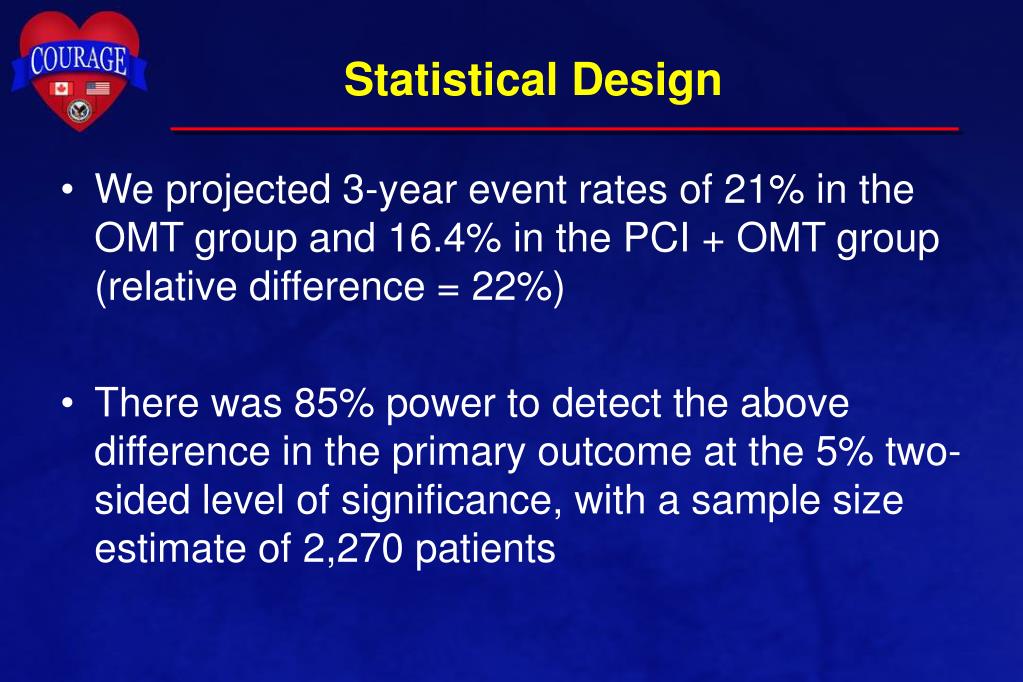 COURAGE

Statistical Design

• We projected 3-year event rates of 21% in the OMT group and 16.4% in the PCI + OMT group (relative difference = 22%)

• There was 85% power to detect the above difference in the primary outcome at the 5% two-sided level of significance, with a sample size estimate of 2,270 patients